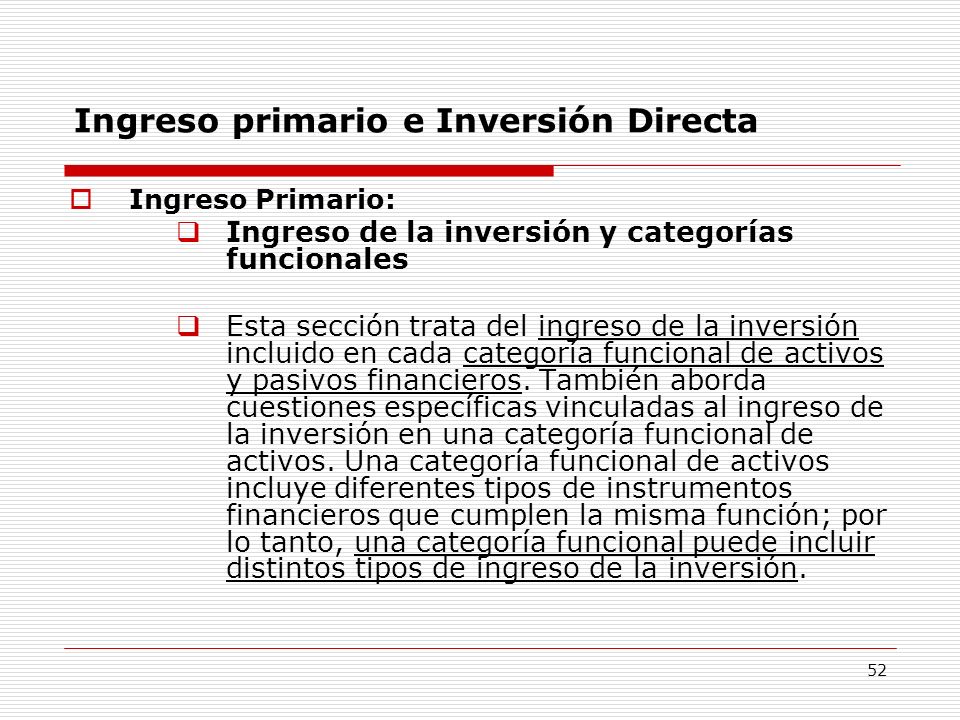 Ingreso primario e Inversión Directa

Ingreso Primario:

Ingreso de la inversión y categorías funcionales

Esta sección trata del ingreso de la inversión incluido en cada categoría funcional de activos y pasivos financieros. También aborda cuestiones específicas vinculadas al ingreso de la inversión en una categoría funcional de activos. Una categoría funcional de activos incluye diferentes tipos de instrumentos financieros que cumplen la misma función; por lo tanto, una categoría funcional puede incluir distintos tipos de ingreso de la inversión.

52